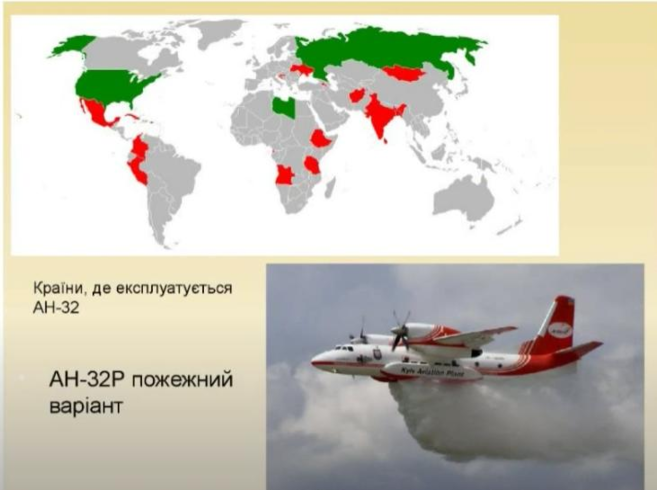 Країни, де експлуатується АН-32

АН-32Р пожежний варіант

Kyiv Aviation Plant